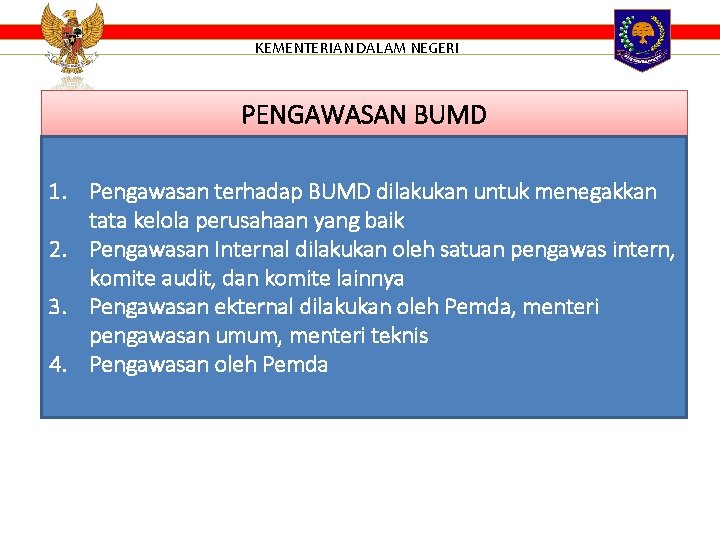 KEMENTERIAN DALAM NEGERI

PENGAWASAN BUMD

1. Pengawasan terhadap BUMD dilakukan untuk menegakkan tata kelola perusahaan yang baik
2. Pengawasan Internal dilakukan oleh satuan pengawas intern, komite audit, dan komite lainnya
3. Pengawasan ekternal dilakukan oleh Pemda, menteri pengawasan umum, menteri teknis
4. Pengawasan oleh Pemda